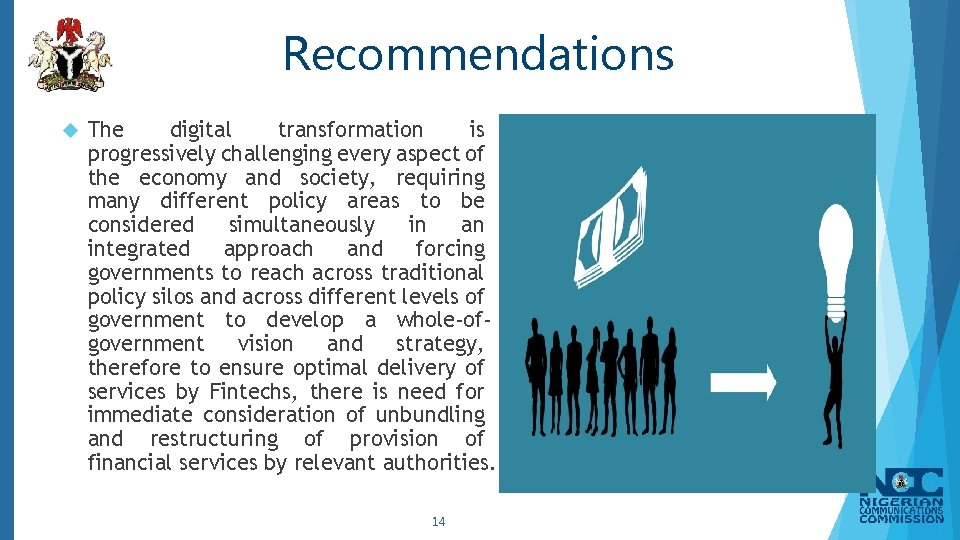 Recommendations

The digital transformation is progressively challenging every aspect of the economy and society, requiring many different policy areas to be considered simultaneously in an integrated approach and forcing governments to reach across traditional policy silos and across different levels of government to develop a whole-of-government vision and strategy, therefore to ensure optimal delivery of services by Fintechs, there is need for immediate consideration of unbundling and restructuring of provision of financial services by relevant authorities.

14

NCC
NIGERIAN COMMUNICATIONS COMMISSION